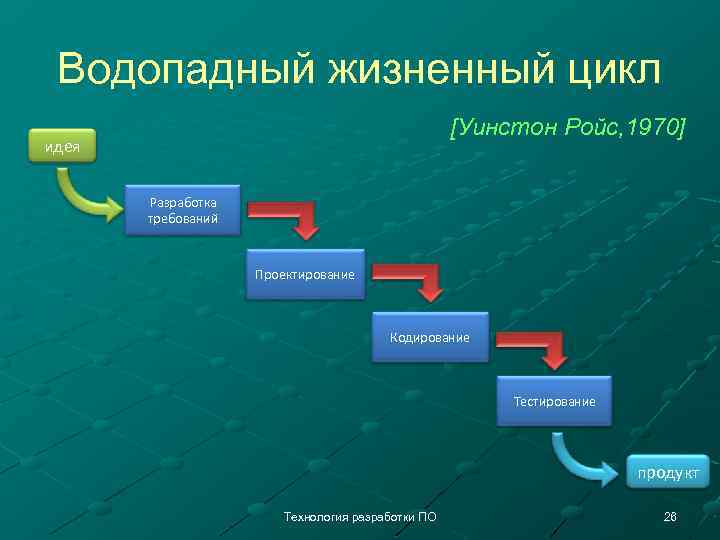 Водопадный жизненный цикл

[Уинстон Ройс,1970]

идея

Разработка требований

Проектирование

Кодирование

Тестирование

продукт

Технология разработки ПО

26